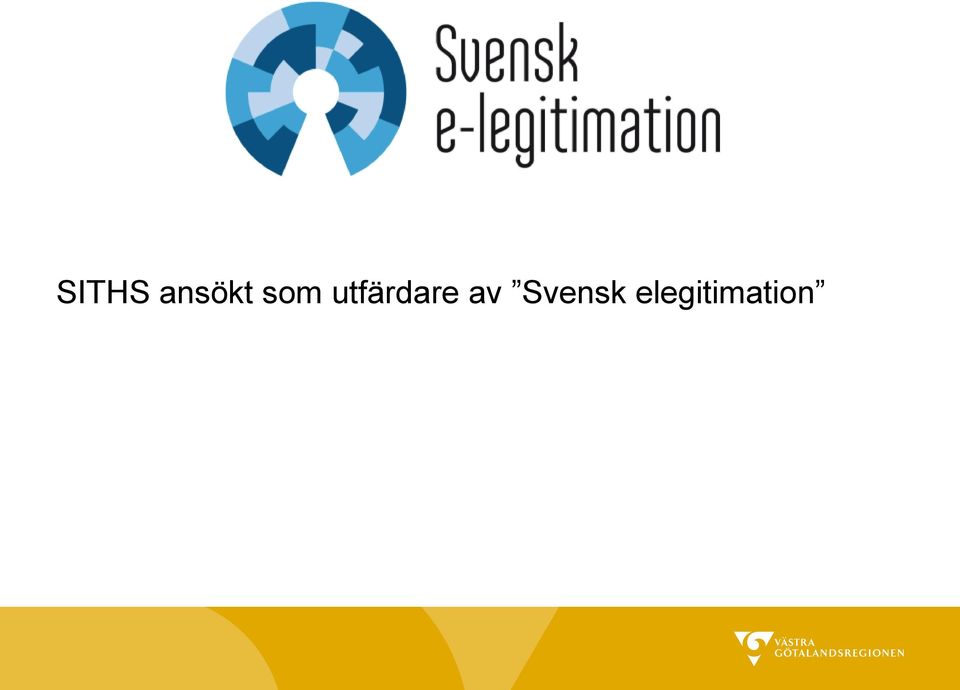 Svensk
e-legitimation

SITHS ansökt som utfärdare av ”Svensk elegitimation”

VÄSTRA
GÖTALANDSREGIONEN